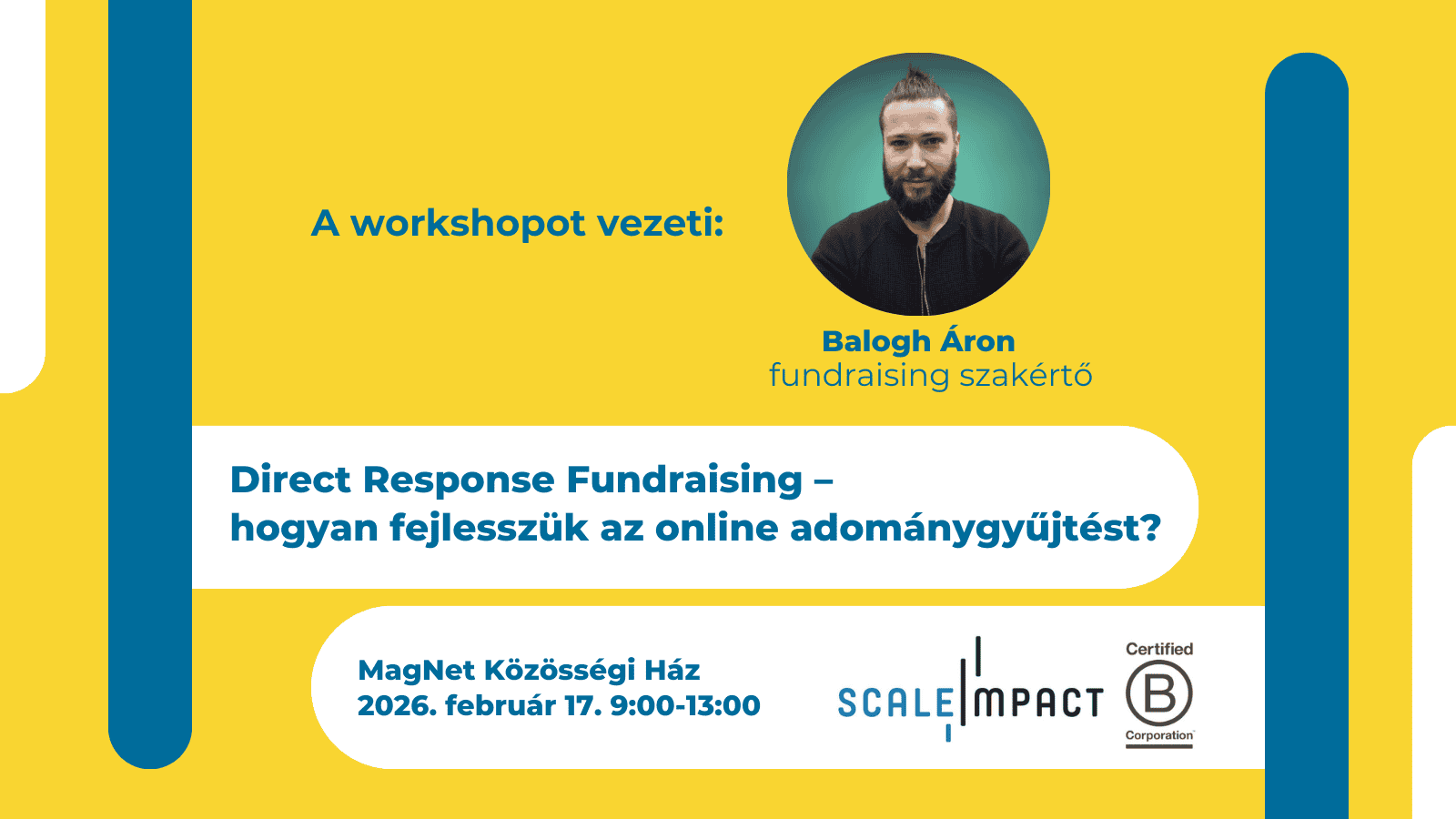 A workshopot vezeti:

Balogh Áron
fundraising szakértő

Direct Response Fundraising –
hogyan fejlesszük az online adománygyűjtést?

MagNet Közösségi Ház
2026. február 17. 9:00-13:00

SCALE IMPACT

Certified
B
Corporation